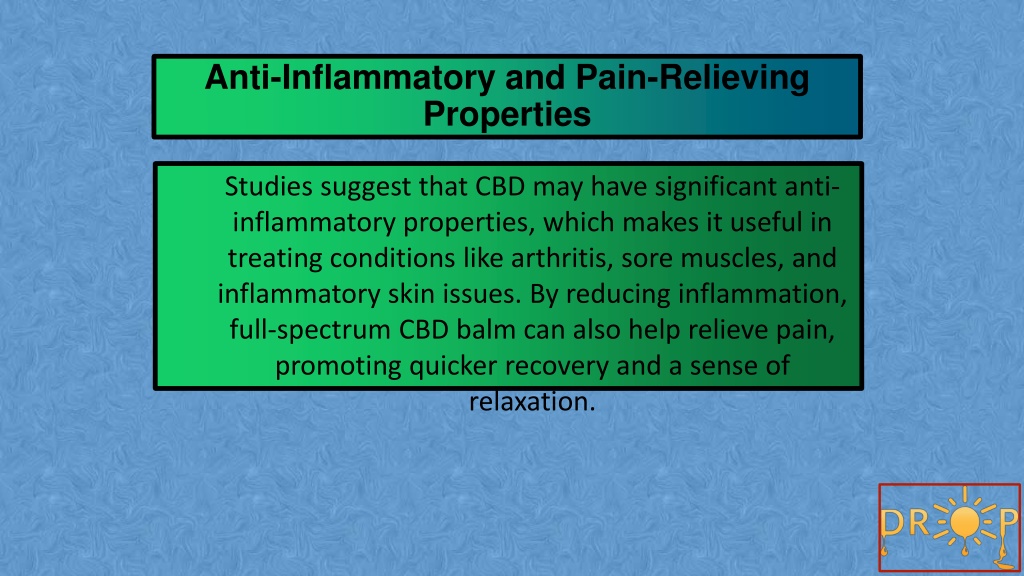 Anti-Inflammatory and Pain-Relieving Properties

Studies suggest that CBD may have significant anti-inflammatory properties, which makes it useful in treating conditions like arthritis, sore muscles, and inflammatory skin issues. By reducing inflammation, full-spectrum CBD balm can also help relieve pain, promoting quicker recovery and a sense of relaxation.

DROP